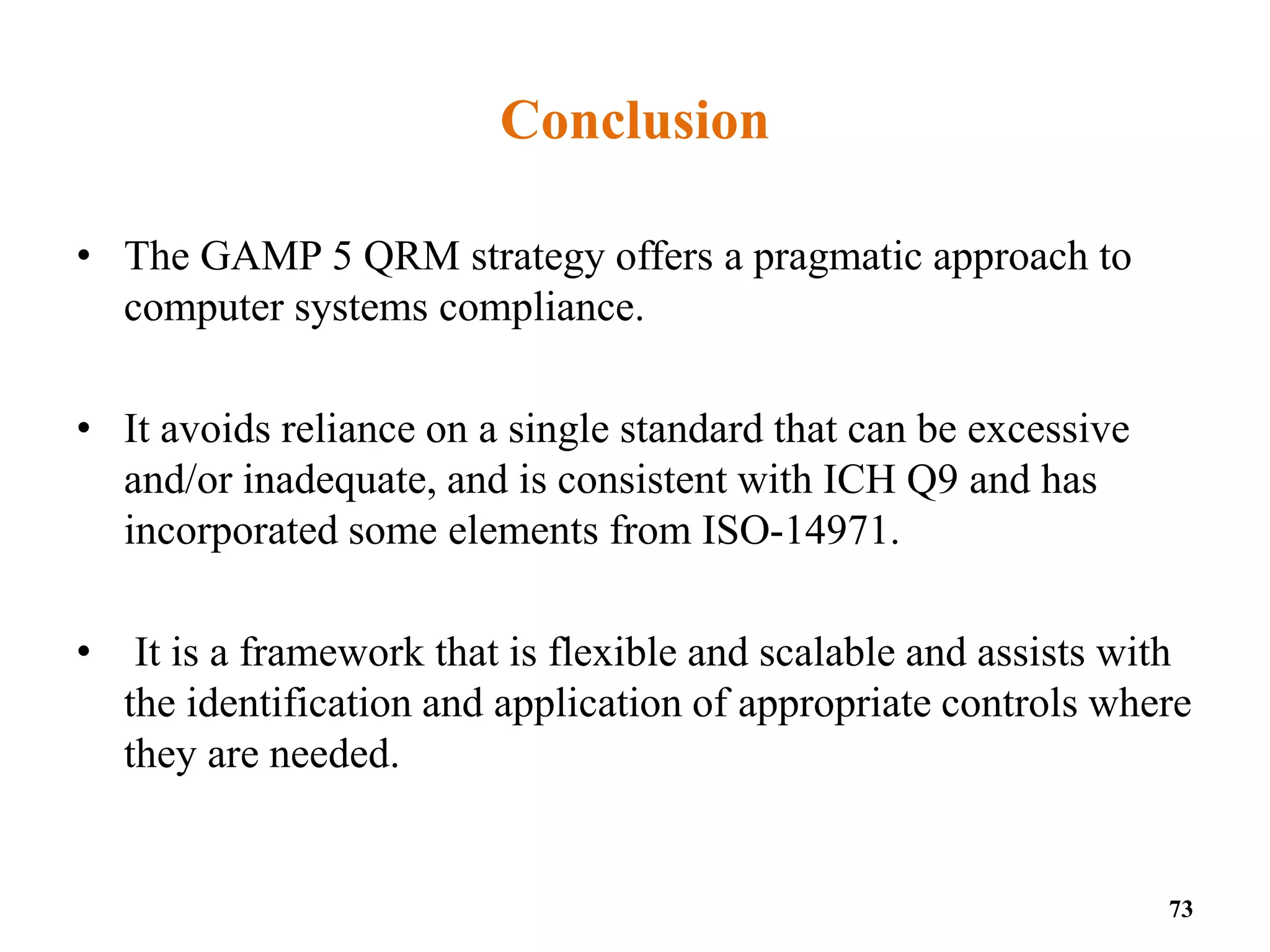 Conclusion

• The GAMP 5 QRM strategy offers a pragmatic approach to computer systems compliance.

• It avoids reliance on a single standard that can be excessive and/or inadequate, and is consistent with ICH Q9 and has incorporated some elements from ISO-14971.

• It is a framework that is flexible and scalable and assists with the identification and application of appropriate controls where they are needed.

73